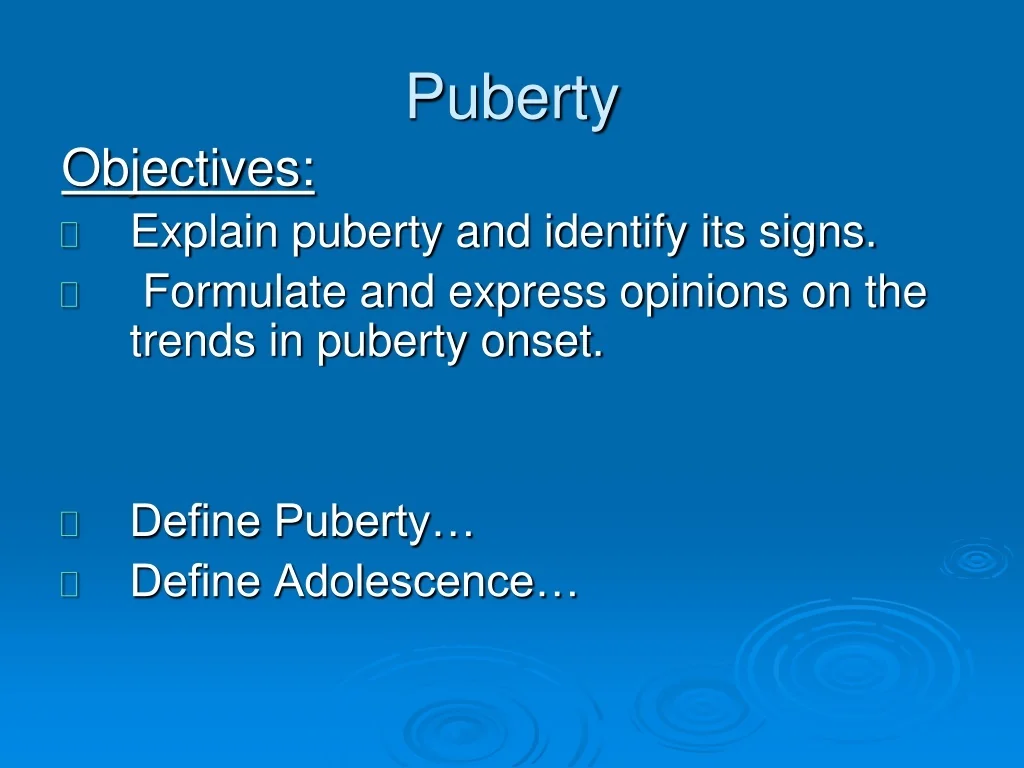 Puberty

Objectives:

Explain puberty and identify its signs.

Formulate and express opinions on the trends in puberty onset.

Define Puberty…

Define Adolescence…